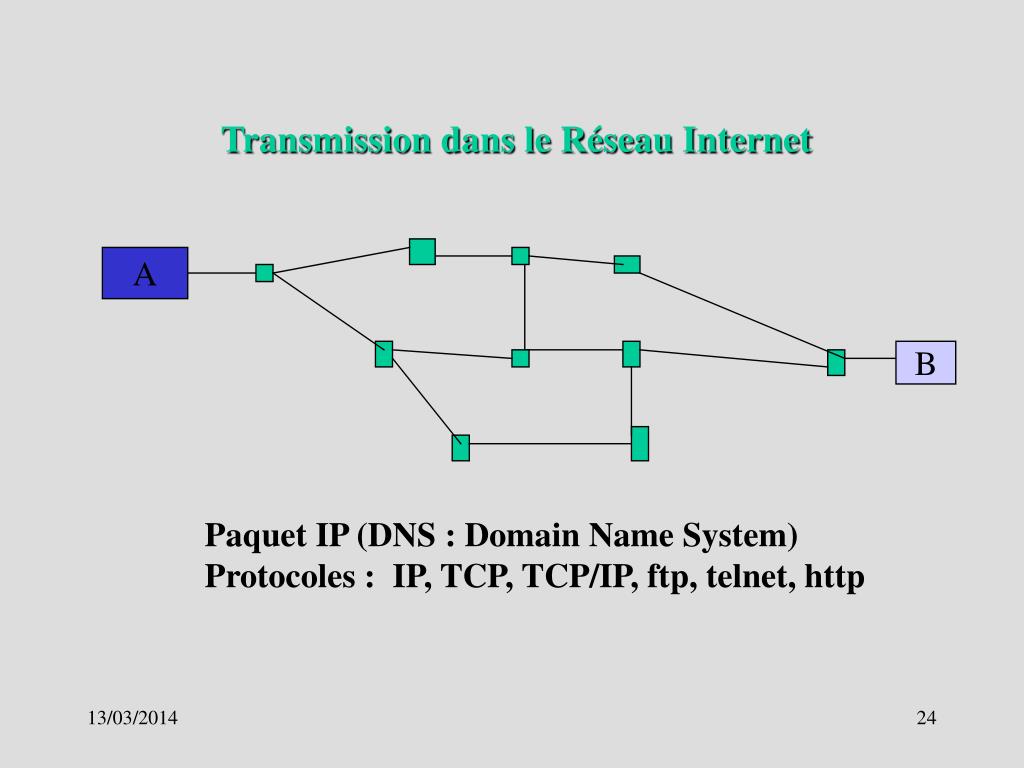 Transmission dans le Réseau Internet

A

B

Paquet IP (DNS : Domain Name System)
Protocoles : IP, TCP, TCP/IP, ftp, telnet, http

13/03/2014

24